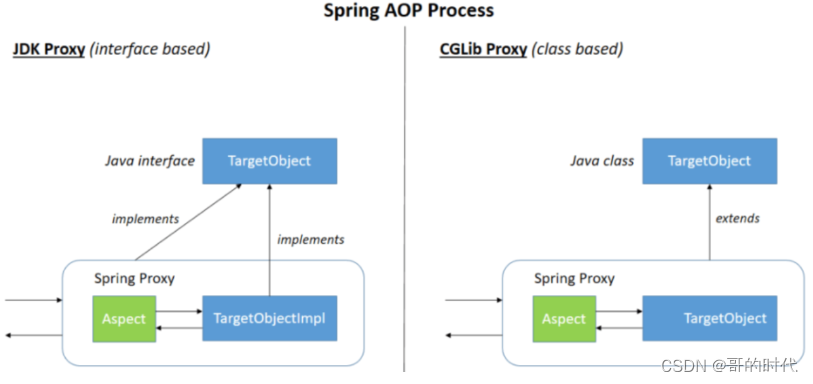 Spring AOP Process

JDK Proxy (interface based)

Java interface

TargetObject

implements

implements

Spring Proxy

Aspect

TargetObjectImpl

CGLib Proxy (class based)

Java class

TargetObject

extends

Spring Proxy

Aspect

TargetObject

CSDN @哥的时代